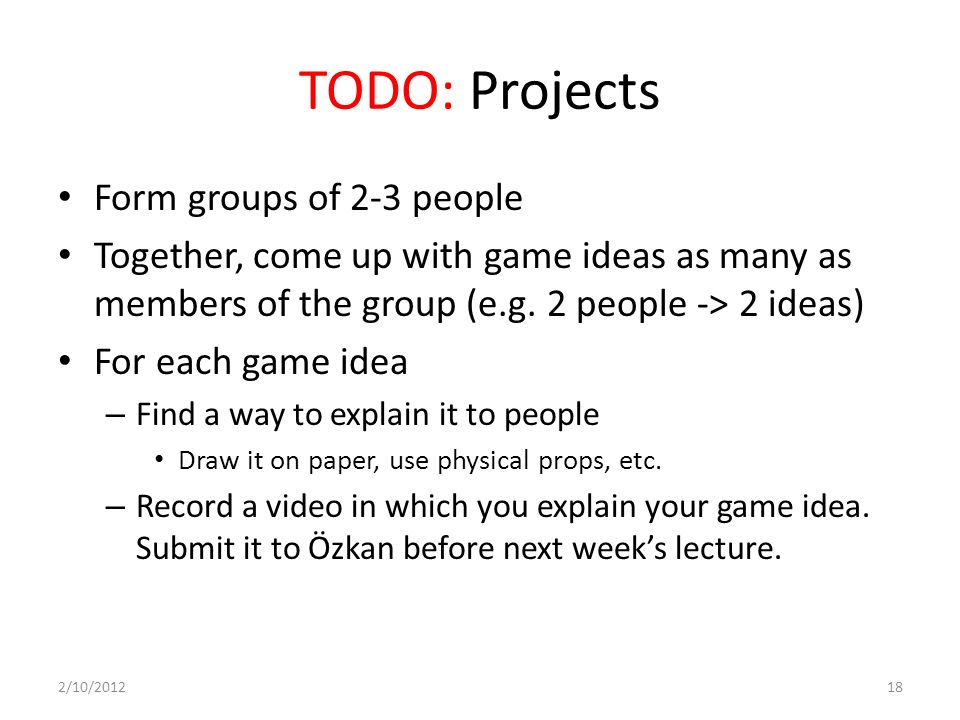 TODO: Projects

• Form groups of 2-3 people
• Together, come up with game ideas as many as members of the group (e.g. 2 people -> 2 ideas)
• For each game idea
– Find a way to explain it to people
• Draw it on paper, use physical props, etc.
– Record a video in which you explain your game idea. Submit it to Özkan before next week's lecture.

2/10/2012

18